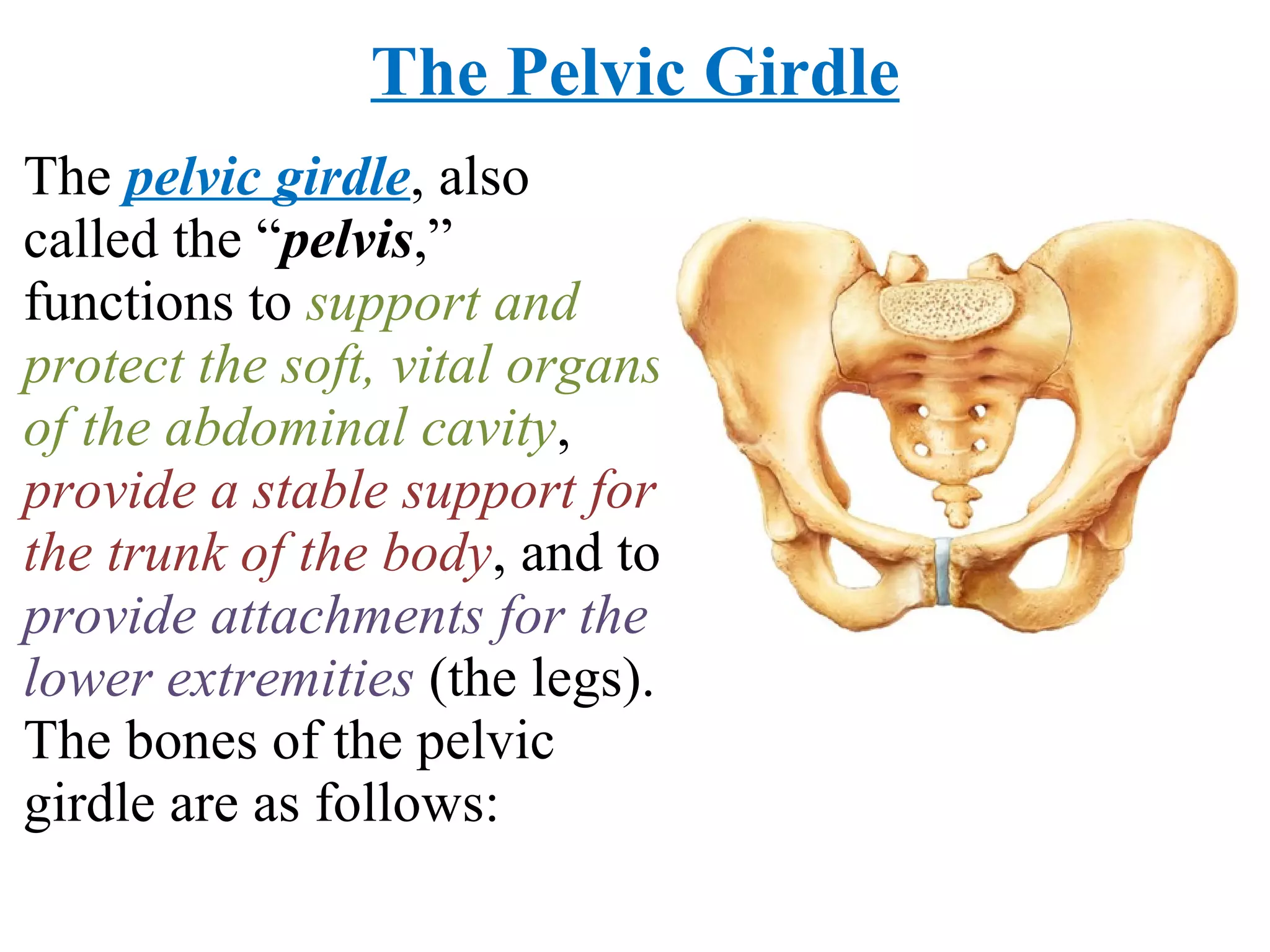 The Pelvic Girdle

The pelvic girdle, also called the “pelvis,” functions to support and protect the soft, vital organs of the abdominal cavity, provide a stable support for the trunk of the body, and to provide attachments for the lower extremities (the legs). The bones of the pelvic girdle are as follows: